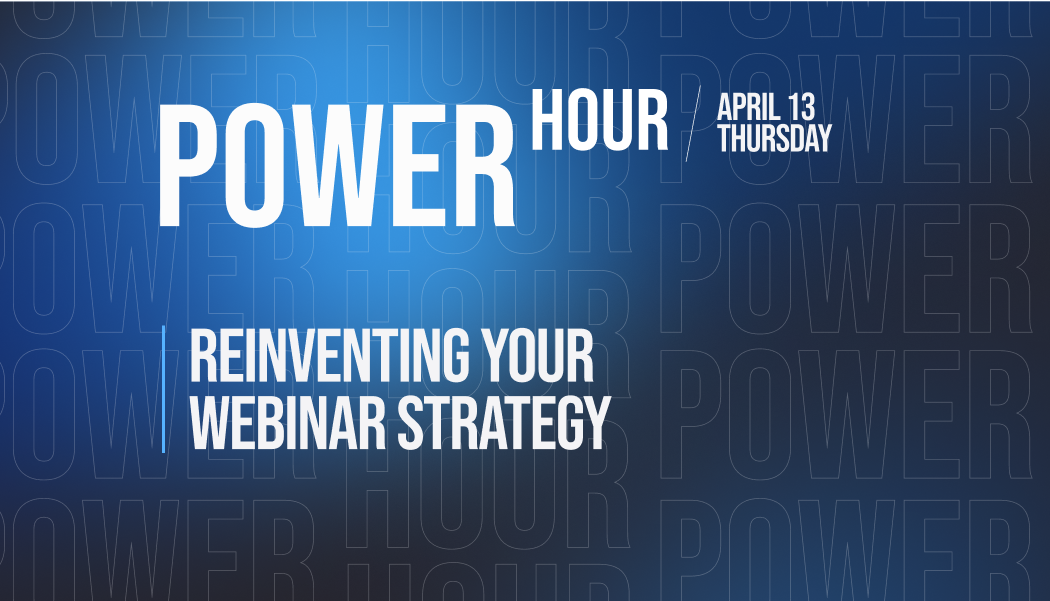 POWER HOUR

APRIL 13
THURSDAY

REINVENTING YOUR WEBINAR STRATEGY